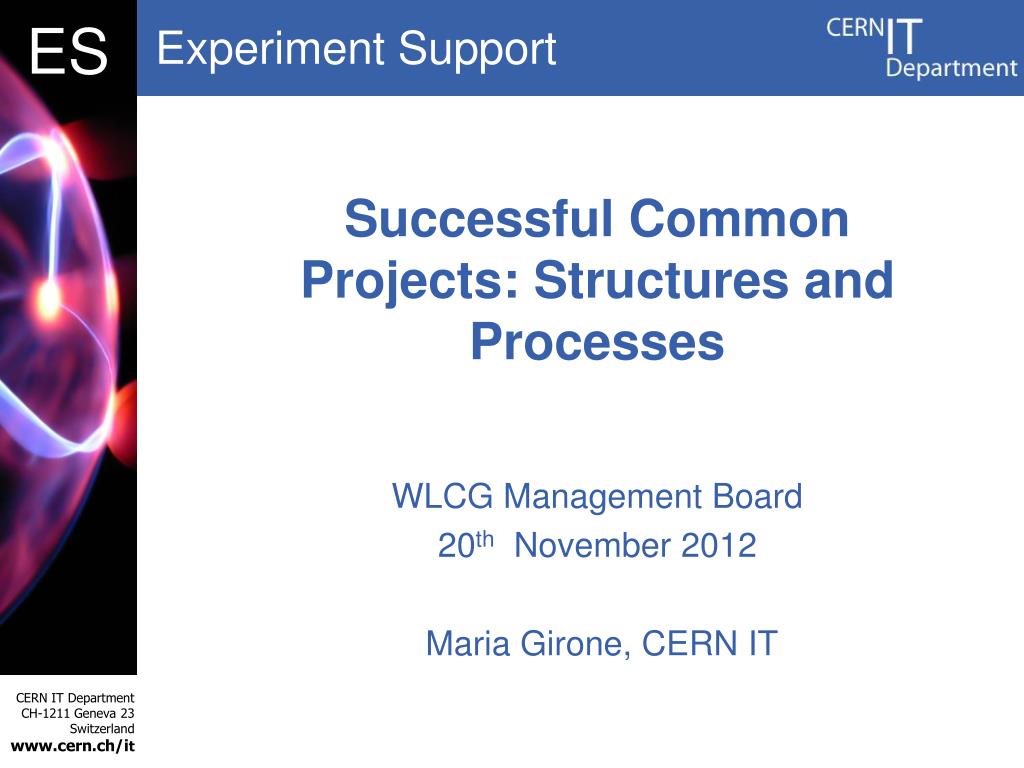 ES

Experiment Support

CERN IT Department

Successful Common Projects: Structures and Processes

WLCG Management Board
20$^{th}$ November 2012

Maria Girone, CERN IT

CERN IT Department
CH-1211 Geneva 23
Switzerland
www.cern.ch/it